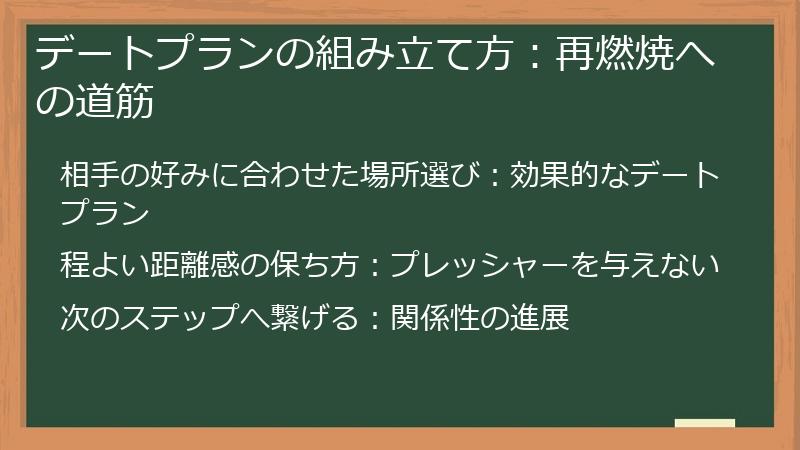 デートプランの組み立て方：再燃焼への道筋

相手の好みに合わせた場所選び：効果的なデートプラン

程よい距離感の保ち方：プレッシャーを与えない

次のステップへ繋げる：関係性の進展